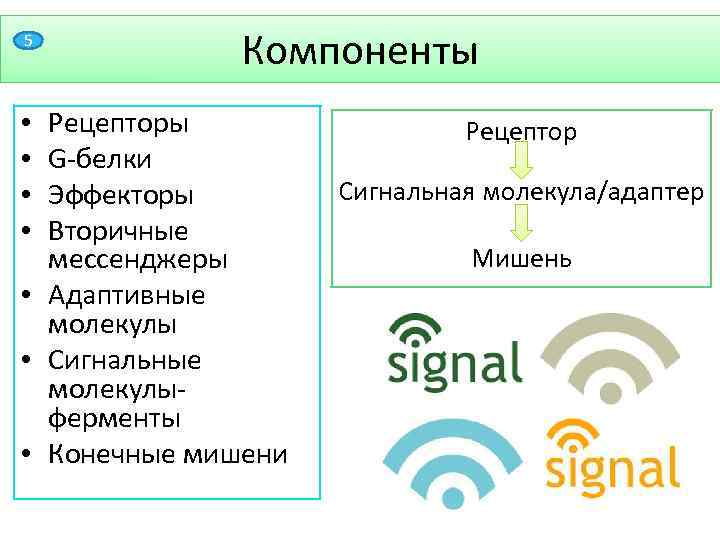 5

Компоненты

• Рецепторы
• G-белки
• Эффекторы
• Вторичные мессенджеры
• Адаптивные молекулы
• Сигнальные молекулы-ферменты
• Конечные мишени

Рецептор

Сигнальная молекула/адаптер

Мишень

signal

signal